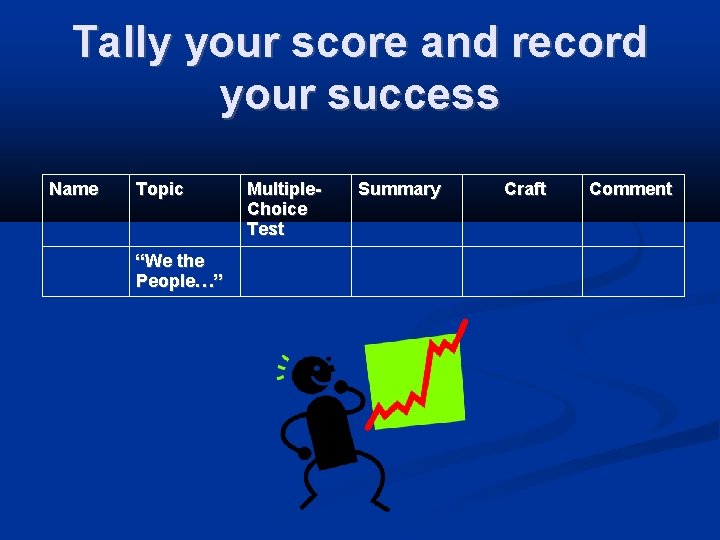 Tally your score and record your success

| Name | Topic | Multiple-Choice Test | Summary | Craft | Comment |
|---|---|---|---|---|---|
| | “We the People…” | | | | |